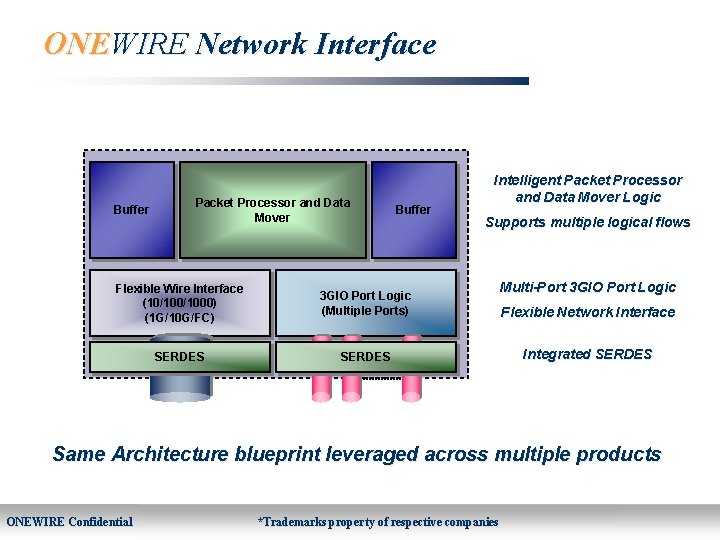 ONEWIRE Network Interface

Buffer

Packet Processor and Data Mover

Buffer

Flexible Wire Interface (10/100/1000) (1G/10G/FC)

3GIO Port Logic (Multiple Ports)

SERDES

SERDES

Intelligent Packet Processor and Data Mover Logic

Supports multiple logical flows

Multi-Port 3GIO Port Logic

Flexible Network Interface

Integrated SERDES

Same Architecture blueprint leveraged across multiple products

ONEWIRE Confidential

*Trademarks property of respective companies